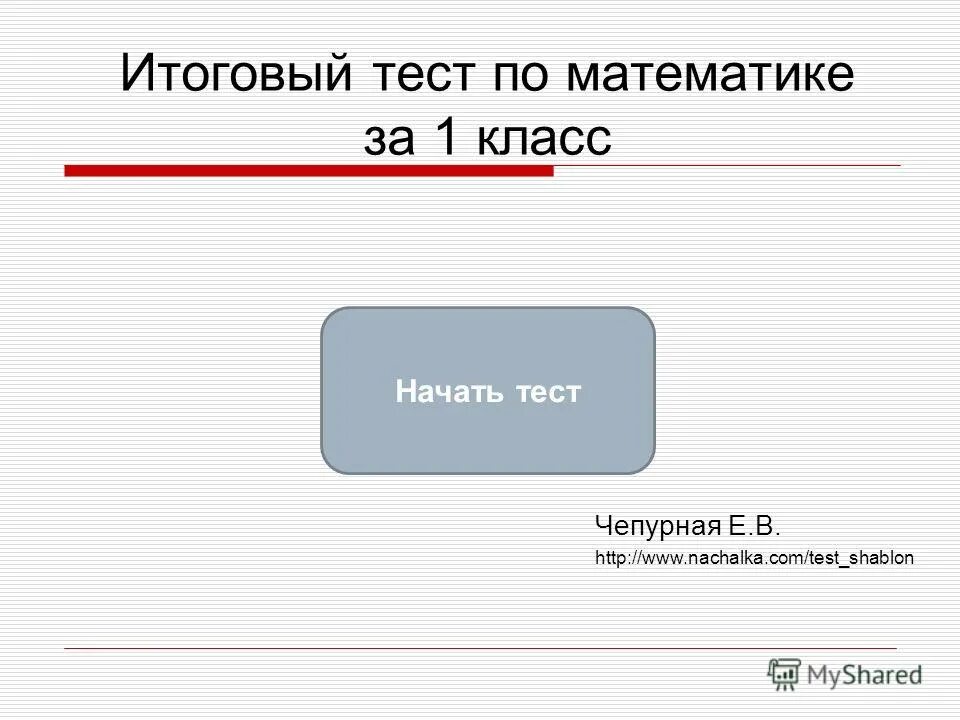 Итоговый тест по математике за 1 класс

Начать тест

Чепурная Е.В.

http://www.nachalka.com/test_shablon

MyShared